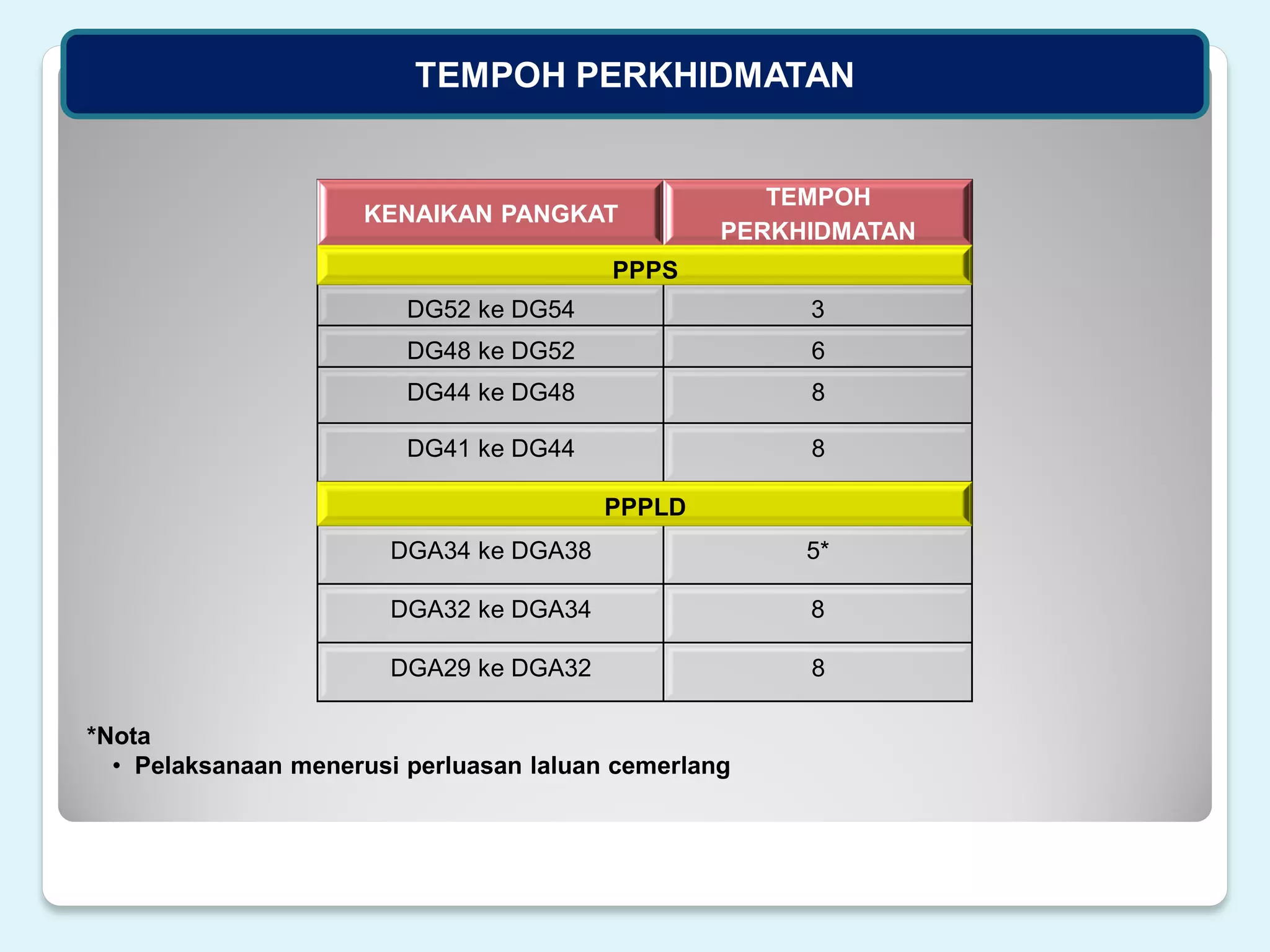 TEMPOH PERKHIDMATAN

| KENAIKAN PANGKAT | TEMPOH PERKHIDMATAN |
|---|---|
| PPPS | |
| DG52 ke DG54 | 3 |
| DG48 ke DG52 | 6 |
| DG44 ke DG48 | 8 |
| DG41 ke DG44 | 8 |
| PPPLD | |
| DGA34 ke DGA38 | 5* |
| DGA32 ke DGA34 | 8 |
| DGA29 ke DGA32 | 8 |

*Nota
• Pelaksanaan menerusi perluasan laluan cemerlang